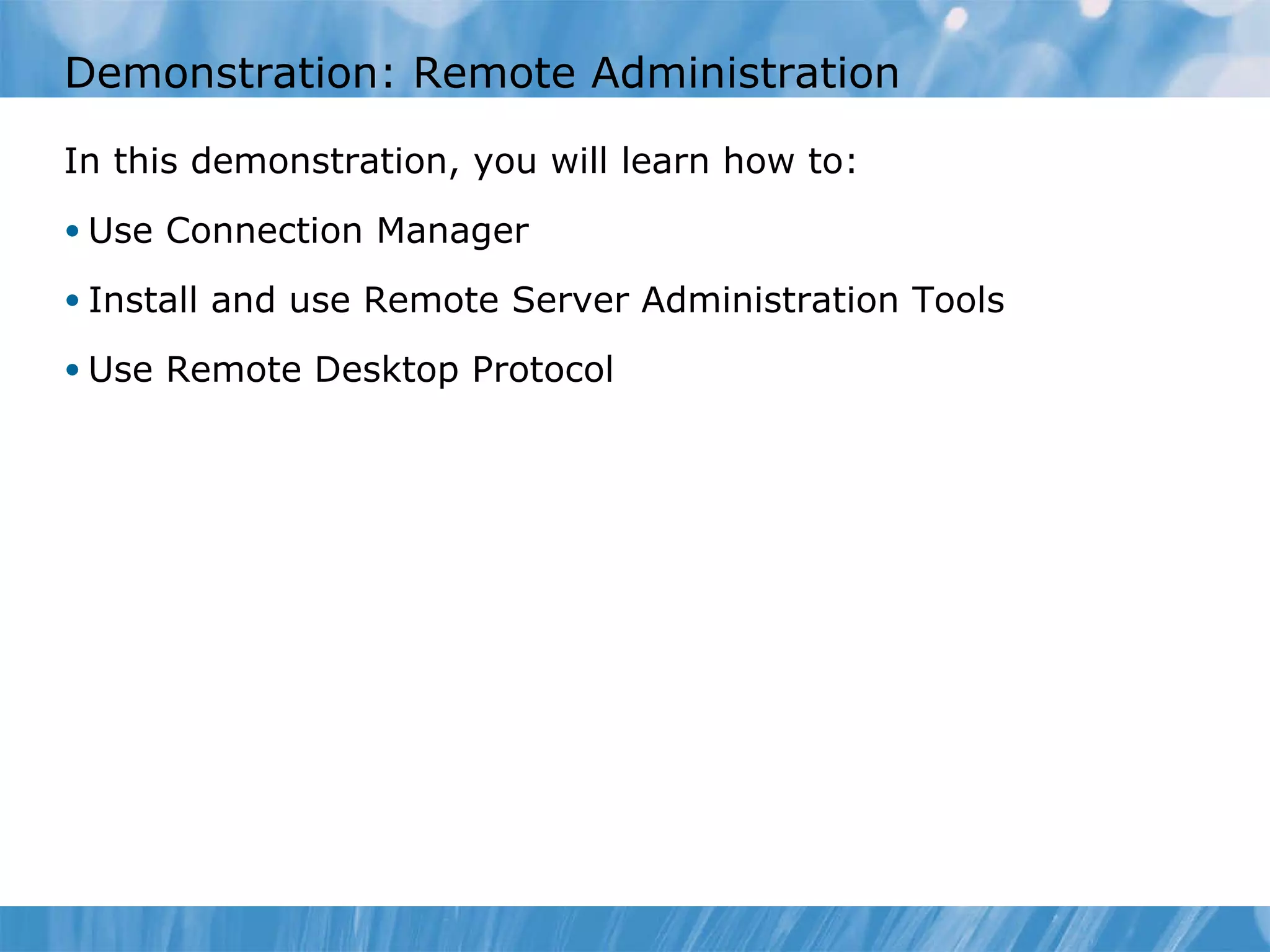 Demonstration: Remote Administration

In this demonstration, you will learn how to:

• Use Connection Manager

• Install and use Remote Server Administration Tools

• Use Remote Desktop Protocol